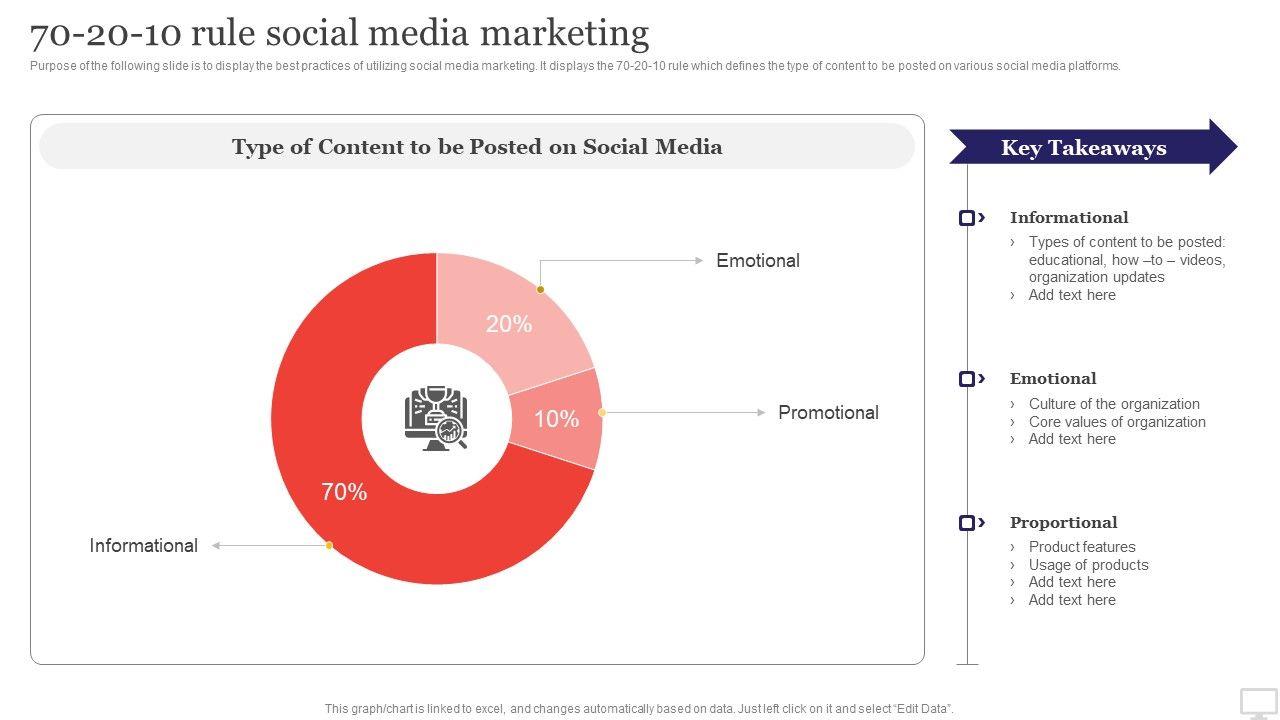 70-20-10 rule social media marketing

Purpose of the following slide is to display the best practices of utilizing social media marketing. It displays the 70-20-10 rule which defines the type of content to be posted on various social media platforms.

Type of Content to be Posted on Social Media

Emotional

20%

10%

Promotional

70%

Informational

Key Takeaways

Informational
› Types of content to be posted: educational, how –to – videos, organization updates
› Add text here

Emotional
› Culture of the organization
› Core values of organization
› Add text here

Proportional
› Product features
› Usage of products
› Add text here
› Add text here

This graph/chart is linked to excel, and changes automatically based on data. Just left click on it and select "Edit Data".